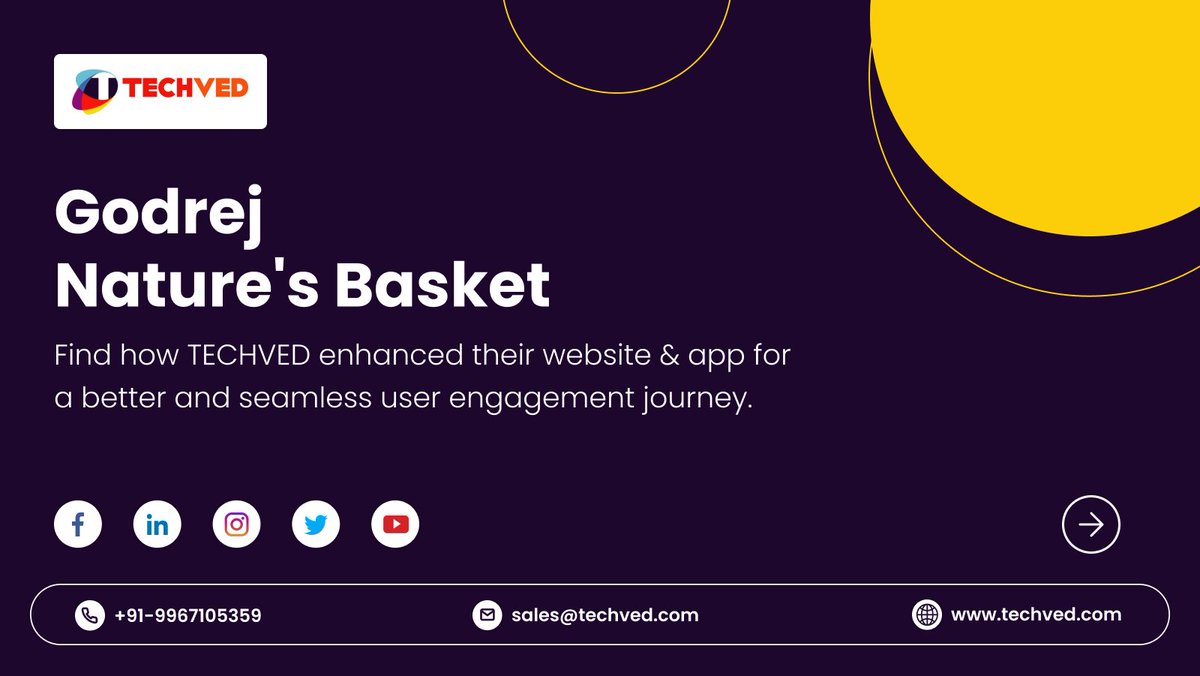 TECHVED

Godrej
Nature's Basket

Find how TECHVED enhanced their website & app for a better and seamless user engagement journey.

+91-9967105359 sales@techved.com www.techved.com